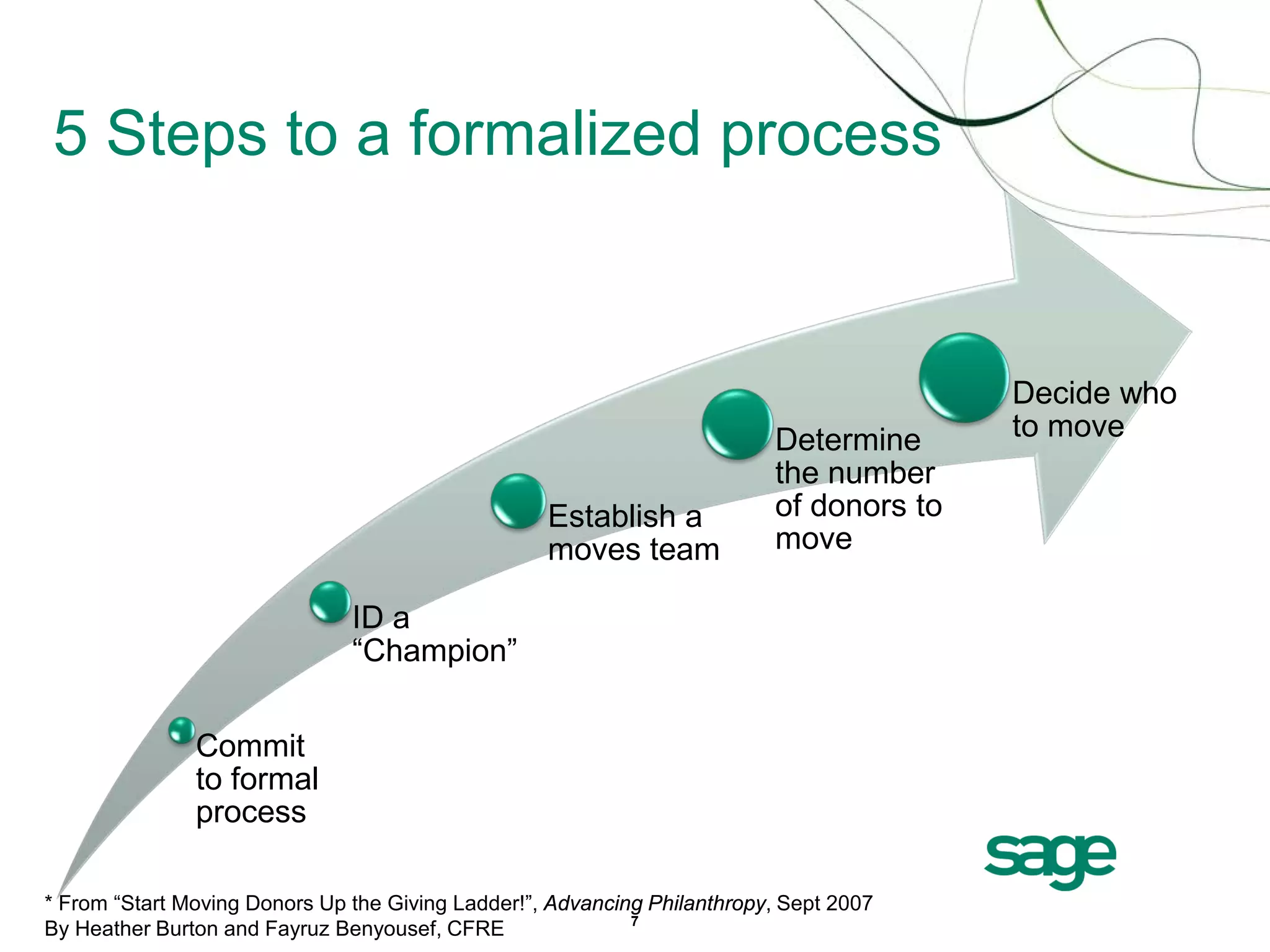 5 Steps to a formalized process

Commit to formal process

ID a “Champion”

Establish a moves team

Determine the number of donors to move

Decide who to move

sage

* From “Start Moving Donors Up the Giving Ladder!”, Advancing Philanthropy, Sept 2007 By Heather Burton and Fayruz Benyousef, CFRE

7